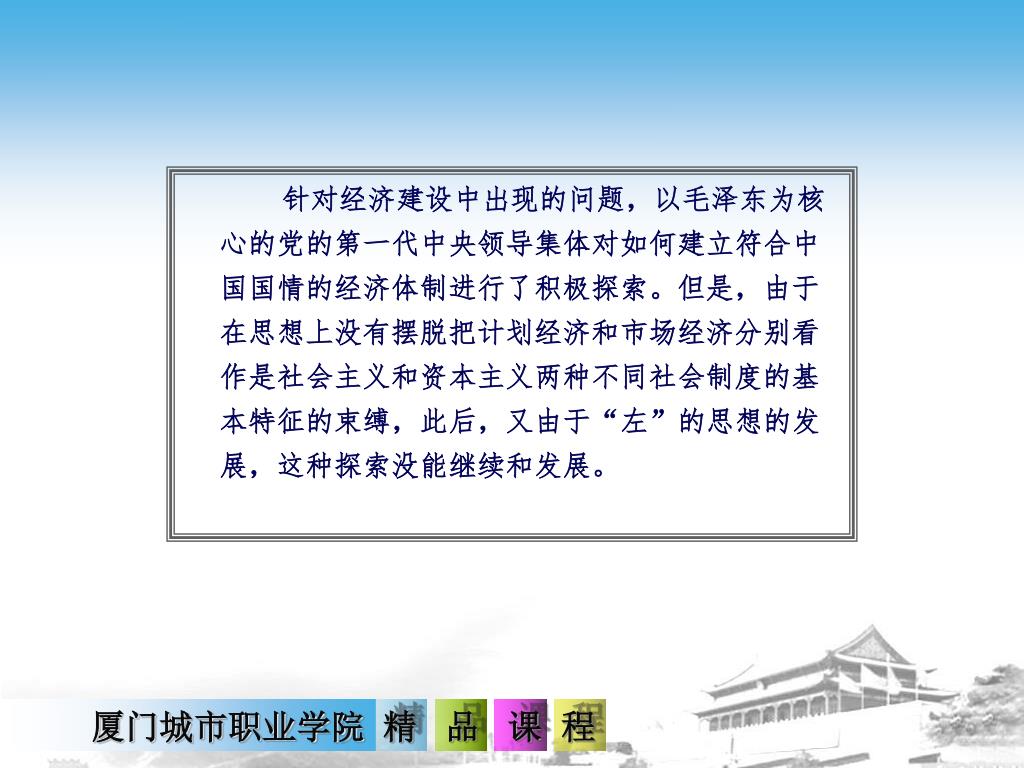 针对经济建设中出现的问题，以毛泽东为核心的党的第一代中央领导集体对如何建立符合中国国情的经济体制进行了积极探索。但是，由于在思想上没有摆脱把计划经济和市场经济分别看作是社会主义和资本主义两种不同社会制度的基本特征的束缚，此后，又由于“左”的思想的发展，这种探索没能继续和发展。

厦门城市职业学院 精 品 课 程